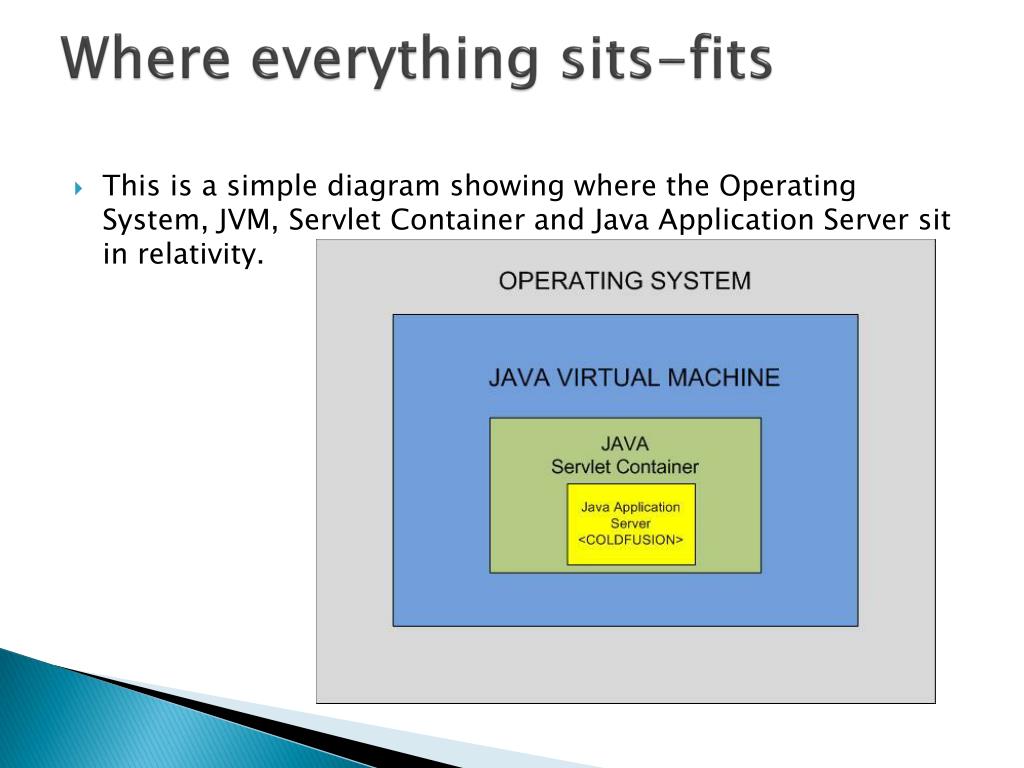 Where everything sits-fits

This is a simple diagram showing where the Operating System, JVM, Servlet Container and Java Application Server sit in relativity.

OPERATING SYSTEM

JAVA VIRTUAL MACHINE

JAVA
Servlet Container

Java Application
Server
<COLDFUSION>